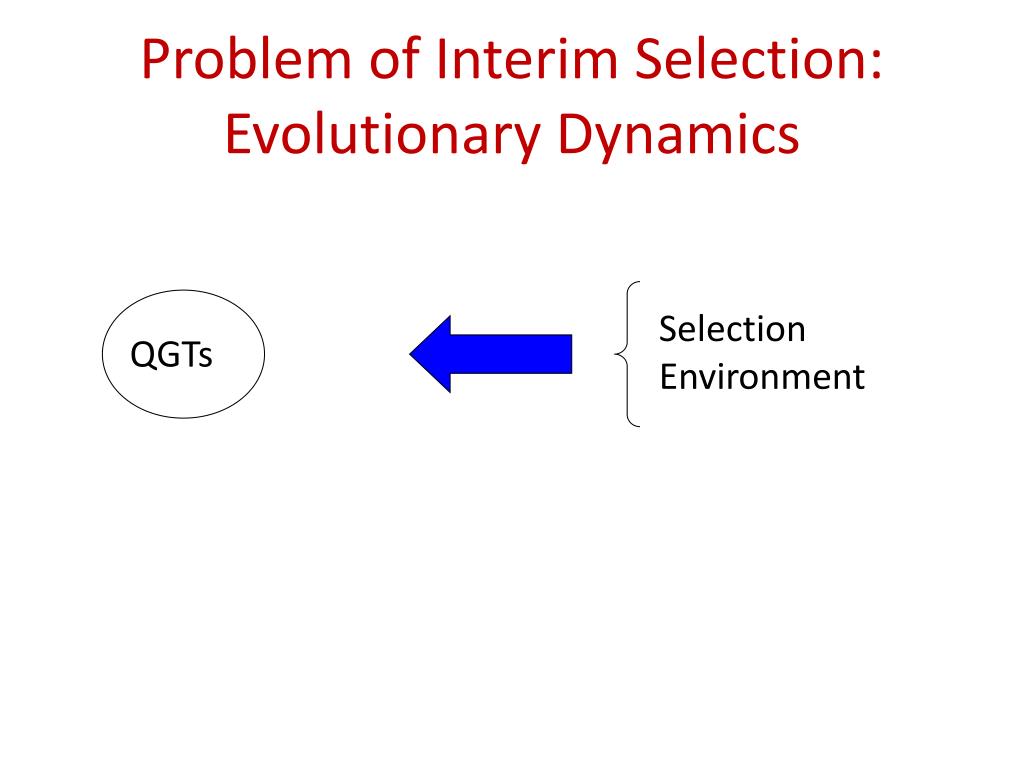 Problem of Interim Selection: Evolutionary Dynamics

QGTs

Selection Environment